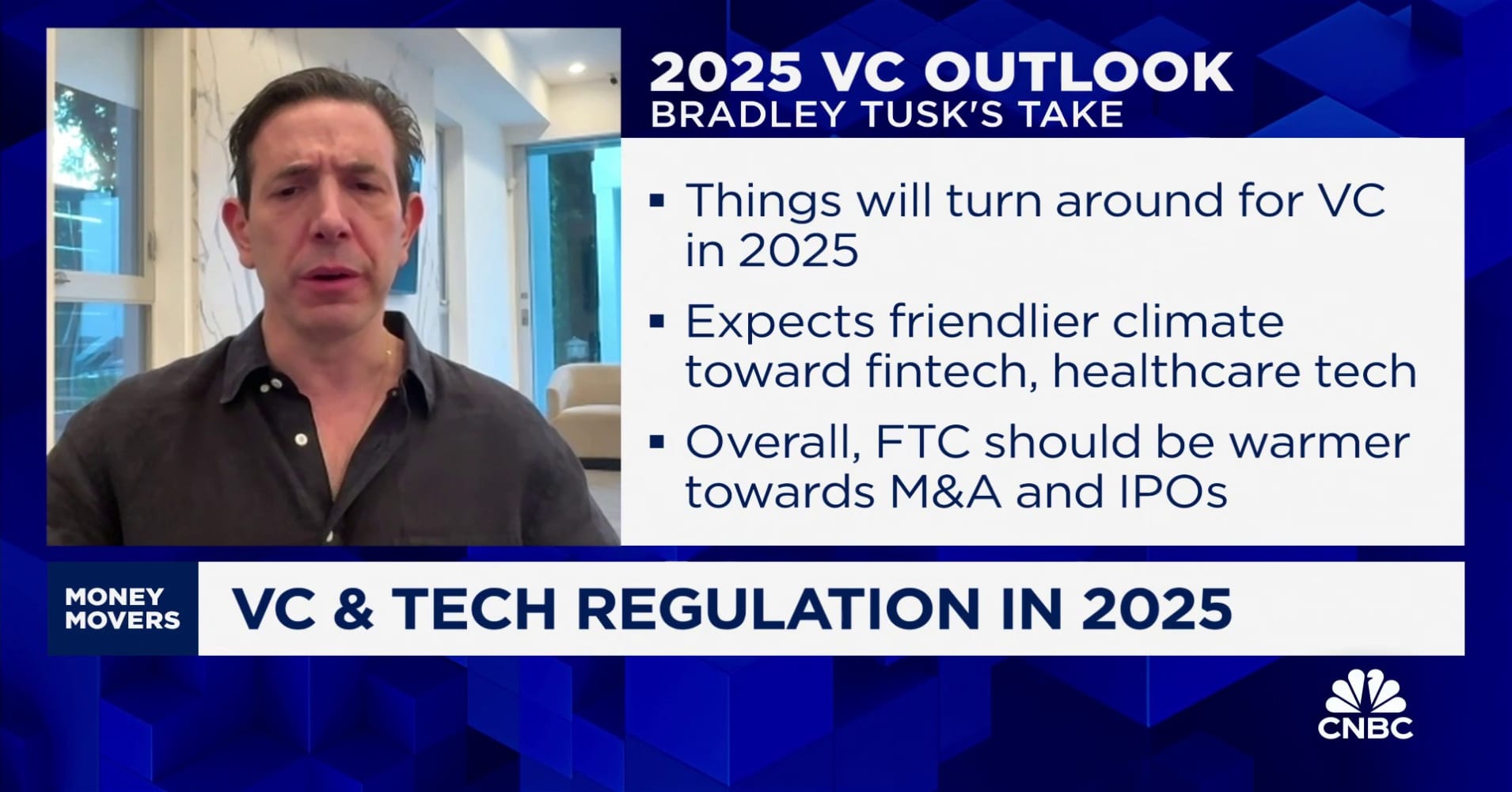 2025 VC OUTLOOK
BRADLEY TUSK'S TAKE

▪ Things will turn around for VC in 2025

▪ Expects friendlier climate toward fintech, healthcare tech

▪ Overall, FTC should be warmer towards M&A and IPOs

MONEY MOVERS

VC & TECH REGULATION IN 2025

CNBC